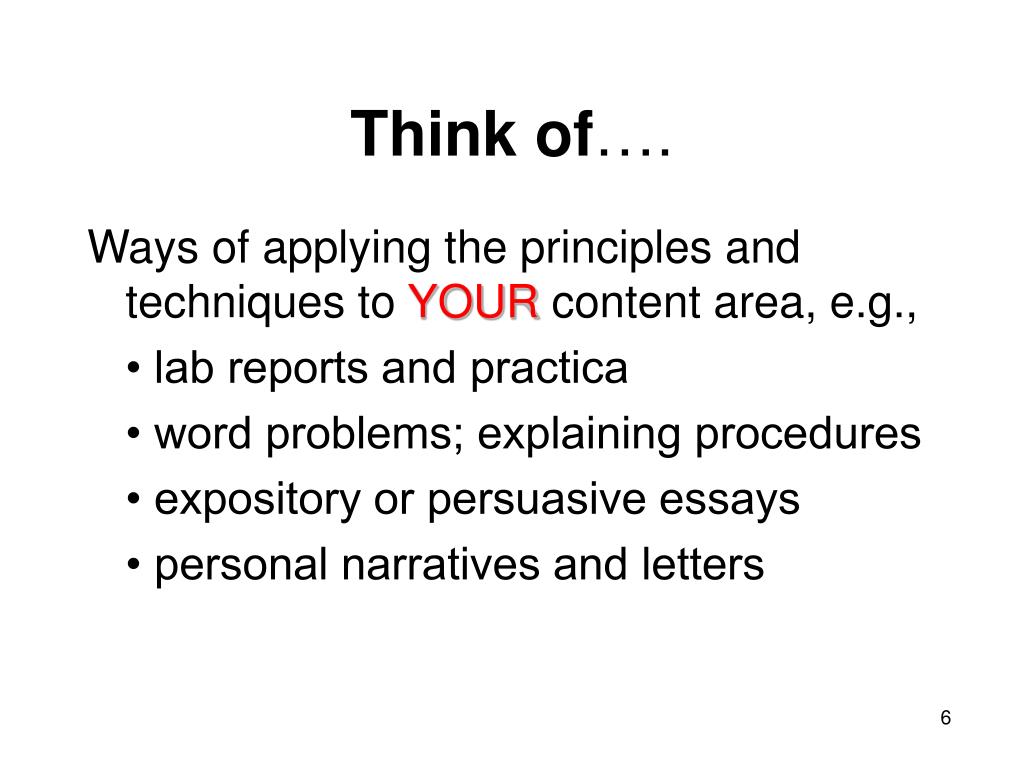 Think of….

Ways of applying the principles and techniques to YOUR content area, e.g.,

• lab reports and practica
• word problems; explaining procedures
• expository or persuasive essays
• personal narratives and letters

6